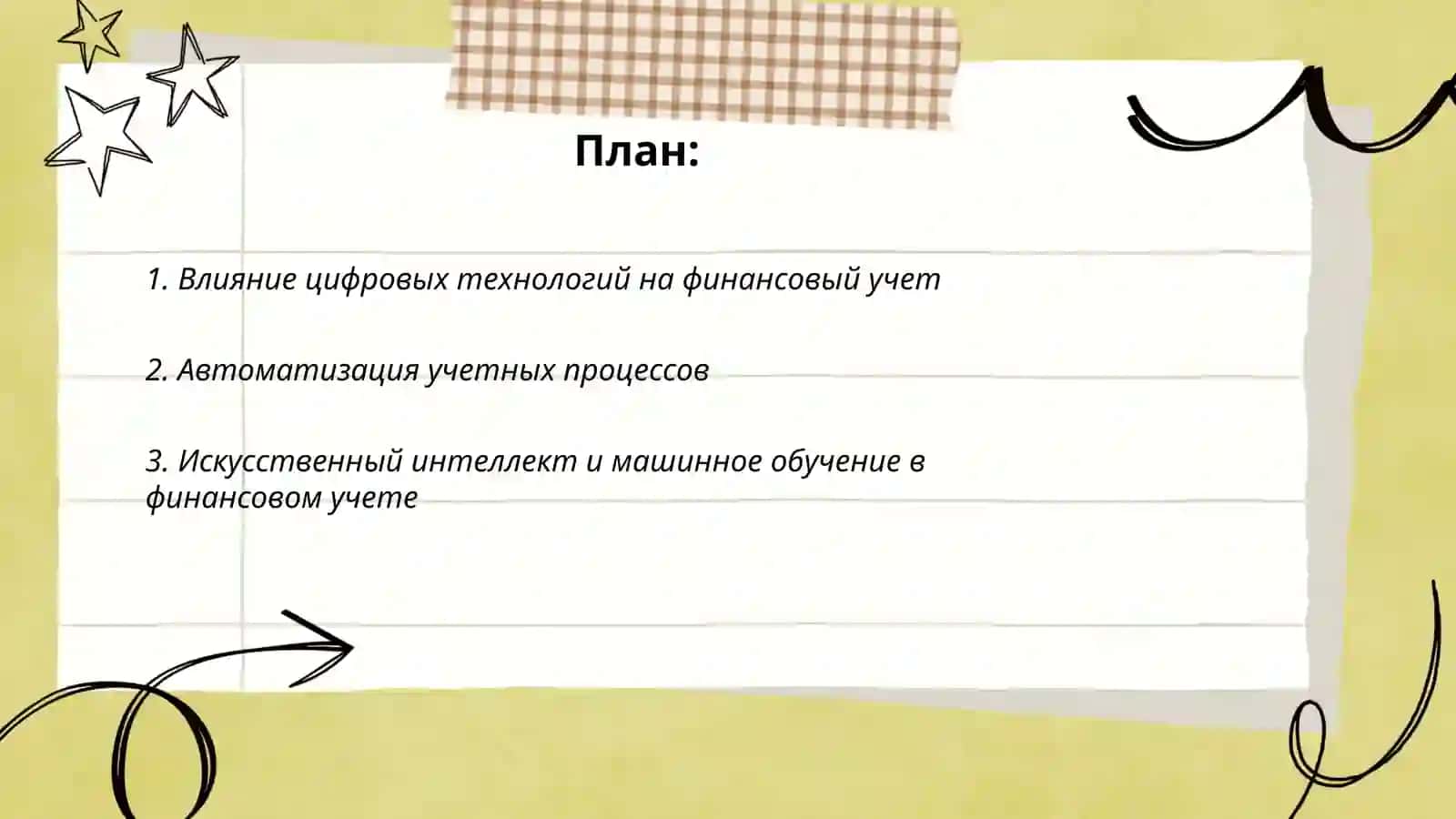 План:

1. Влияние цифровых технологий на финансовый учет

2. Автоматизация учетных процессов

3. Искусственный интеллект и машинное обучение в финансовом учете